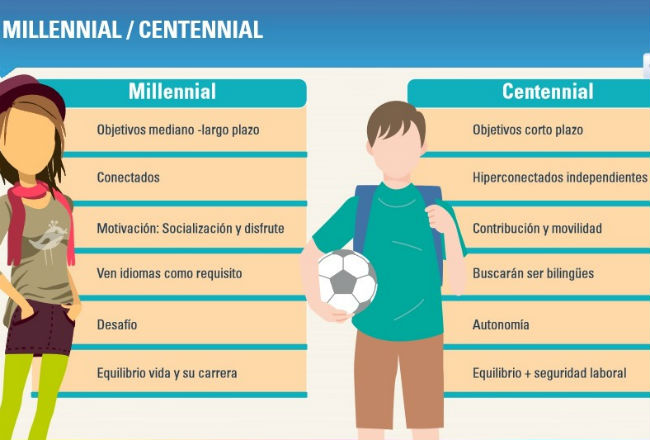 MILLENNIAL / CENTENNIAL

Millennial

Objetivos mediano -largo plazo

Conectados

Motivación: Socialización y disfrute

Ven idiomas como requisito

Desafío

Equilibrio vida y su carrera

Centennial

Objetivos corto plazo

Hiperconectados independientes

Contribución y movilidad

Buscarán ser bilingües

Autonomía

Equilibrio + seguridad laboral